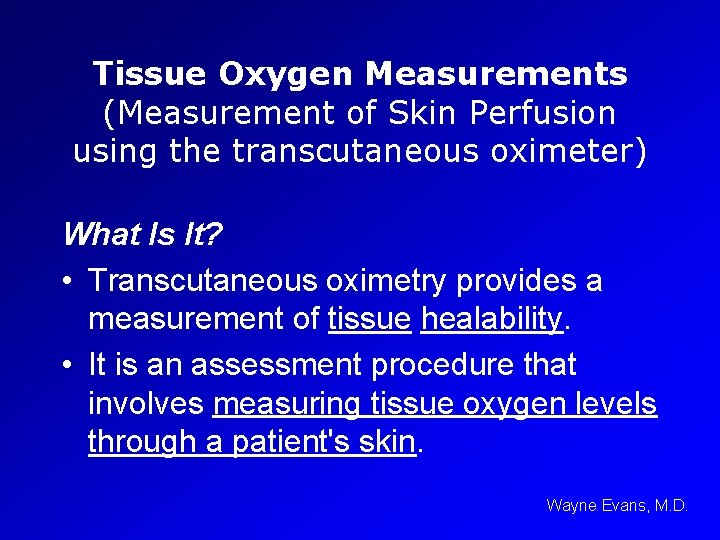 Tissue Oxygen Measurements
(Measurement of Skin Perfusion using the transcutaneous oximeter)

What Is It?

• Transcutaneous oximetry provides a measurement of tissue healability.

• It is an assessment procedure that involves measuring tissue oxygen levels through a patient's skin.

Wayne Evans, M.D.